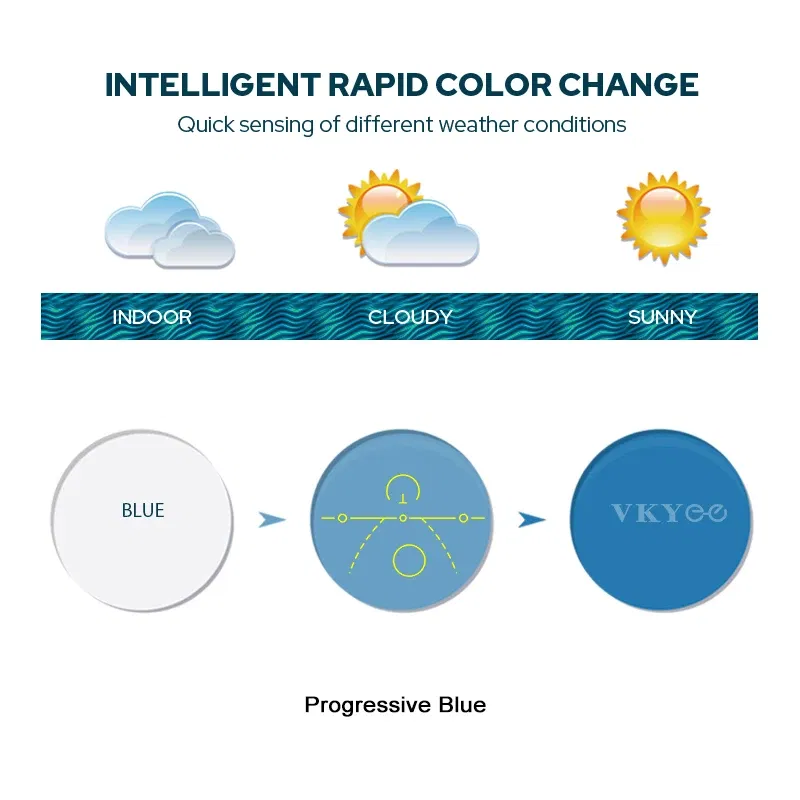 INTELLIGENT RAPID COLOR CHANGE
Quick sensing of different weather conditions

INDOOR
CLOUDY
SUNNY

BLUE

VKYee

Progressive Blue